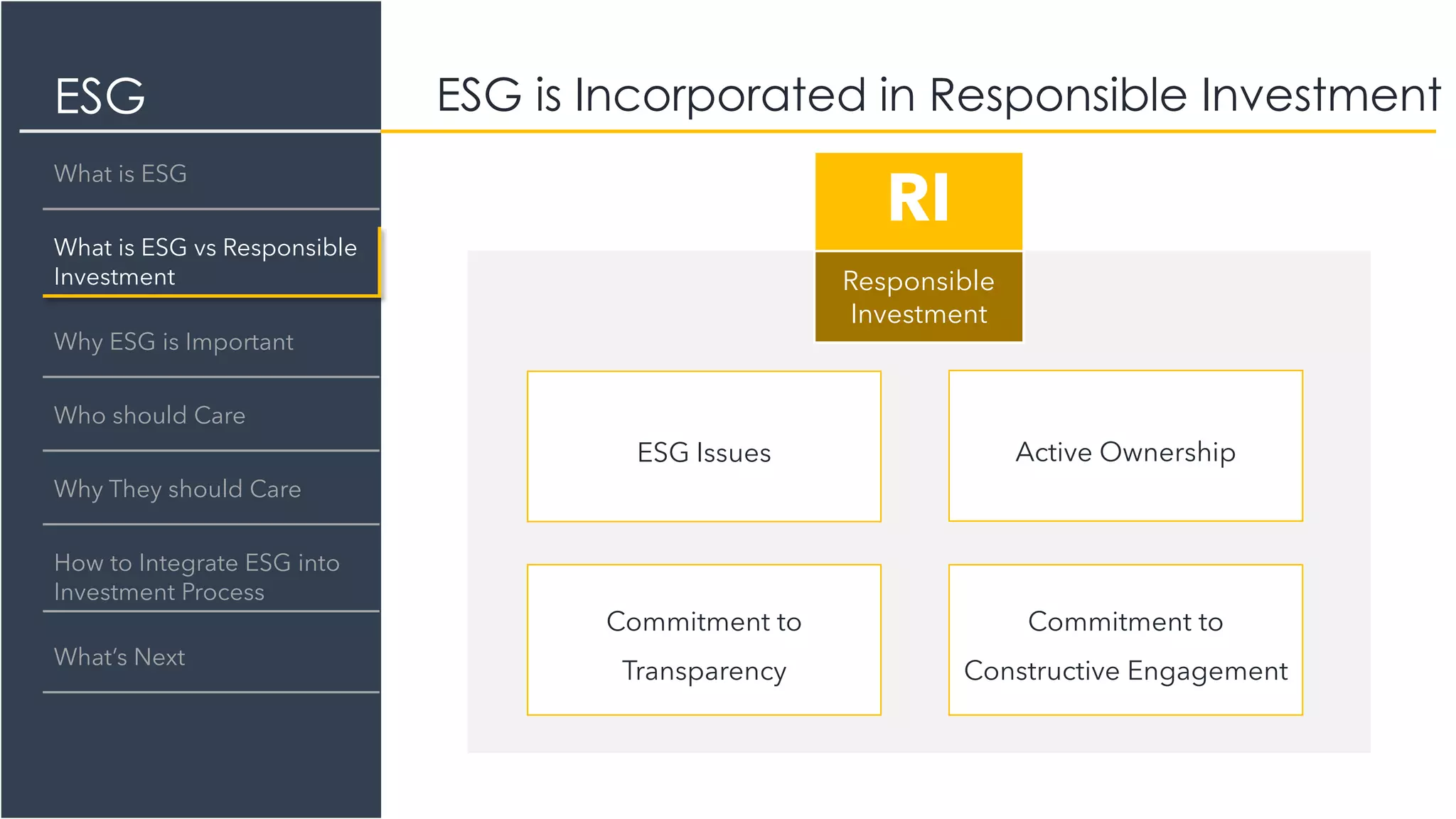 ESG

What is ESG

What is ESG vs Responsible Investment

Why ESG is Important

Who should Care

Why They should Care

How to Integrate ESG into Investment Process

What's Next

ESG is Incorporated in Responsible Investment

RI

Responsible Investment

ESG Issues

Active Ownership

Commitment to Transparency

Commitment to Constructive Engagement